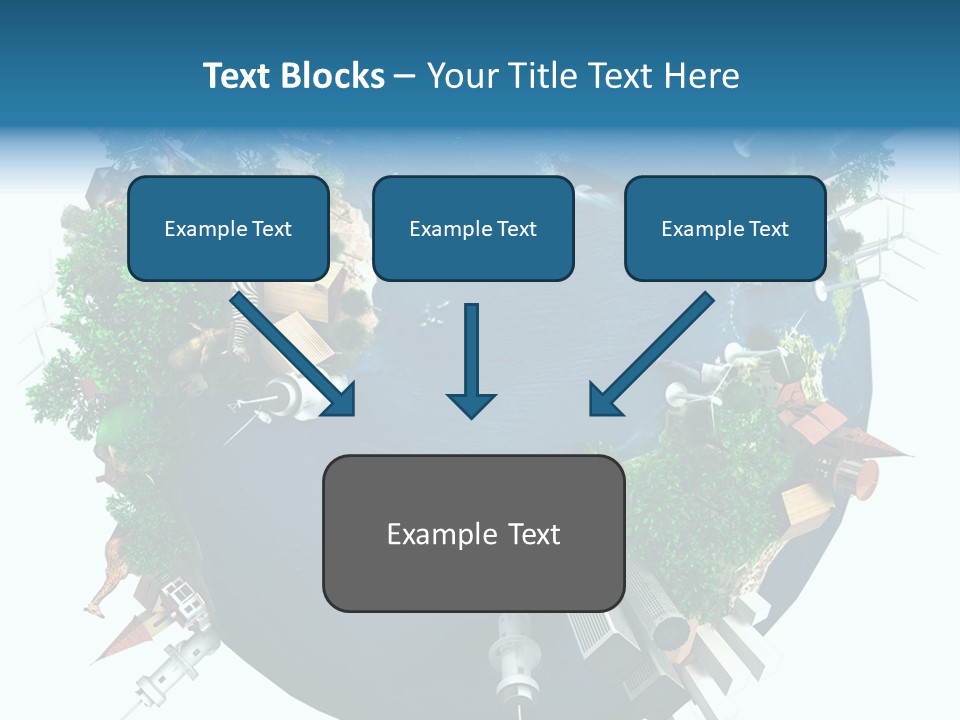 Text Blocks – Your Title Text Here

Example Text

Example Text

Example Text

Example Text